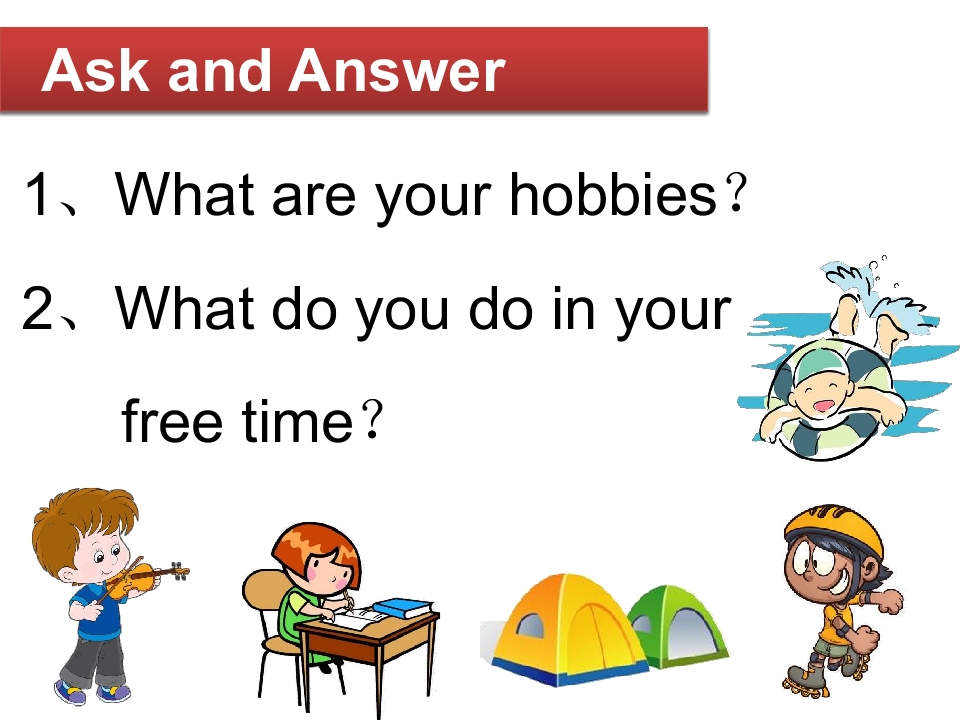 Ask and Answer

1、What are your hobbies？

2、What do you do in your free time？